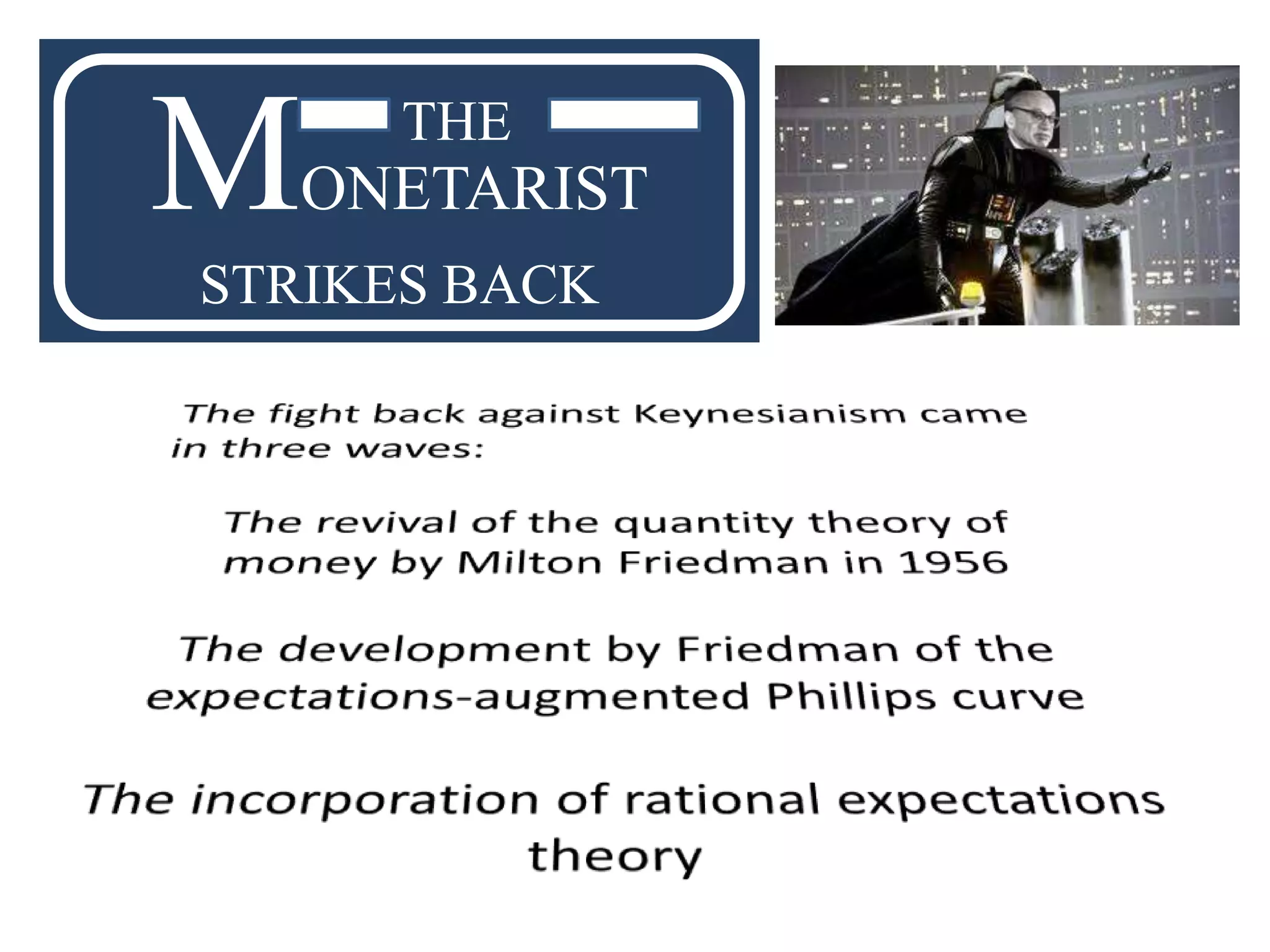 THE
MONETARIST
STRIKES BACK

The fight back against Keynesianism came in three waves:

The revival of the quantity theory of money by Milton Friedman in 1956

The development by Friedman of the expectations-augmented Phillips curve

The incorporation of rational expectations theory